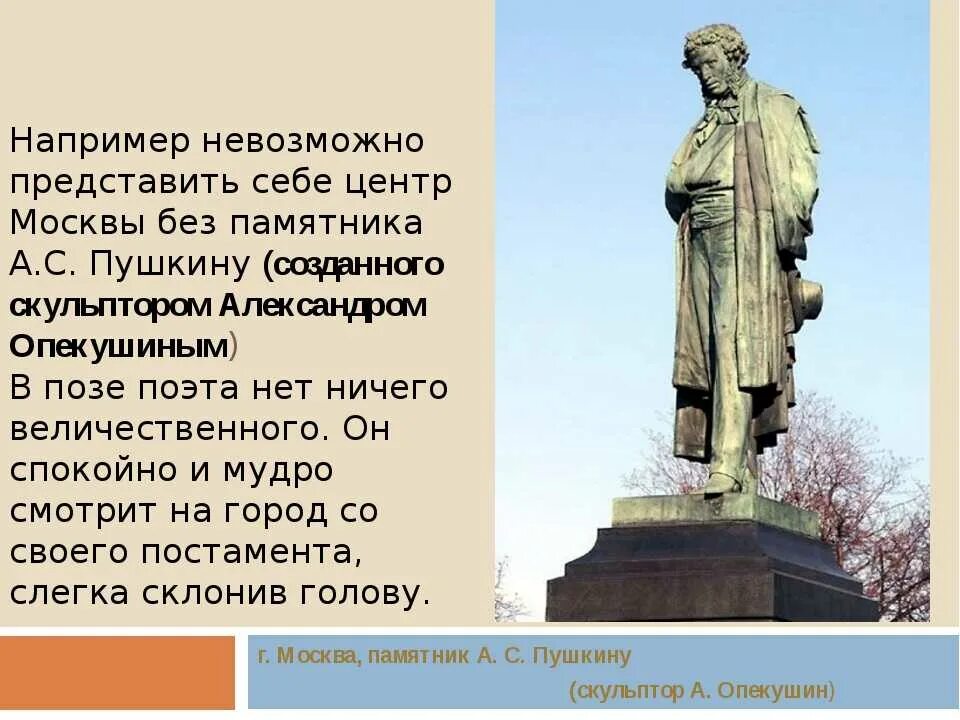 Например невозможно представить себе центр Москвы без памятника А.С. Пушкину (созданного скульптором Александром Опекушиным)
В позе поэта нет ничего величественного. Он спокойно и мудро смотрит на город со своего постамента, слегка склонив голову.

г. Москва, памятник А. С. Пушкину
(скульптор А. Опекушин)